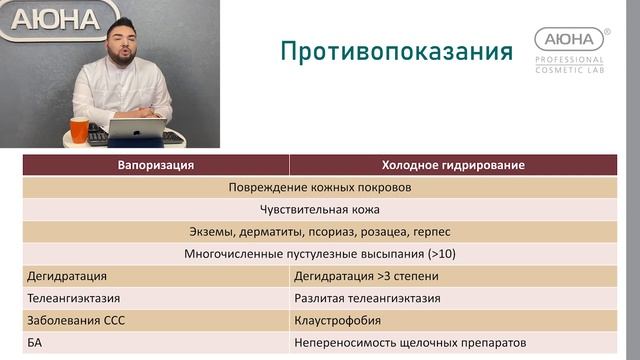 АЮНА

Противопоказания

АЮНА®
PROFESSIONAL
COSMETIC LAB

| Вапоризация | Холодное гидрирование |
|---|---|
| Повреждение кожных покровов | |
| Чувствительная кожа | |
| Экземы, дерматиты, псориаз, розацеа, герпес | |
| Многочисленные пустулезные высыпания (>10) | |
| Дегидратация | Дегидратация >3 степени |
| Телеангиэктазия | Разлитая телеангиэктазия |
| Заболевания ССС | Клаустрофобия |
| БА | Непереносимость щелочных препаратов |